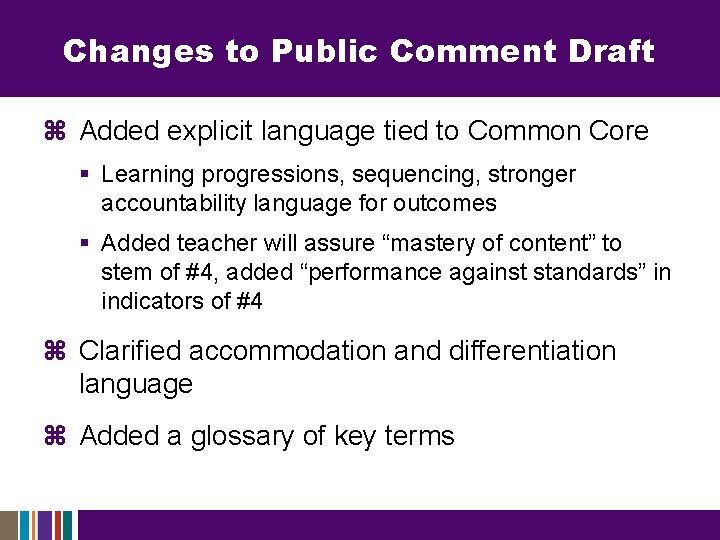 Changes to Public Comment Draft

⌘ Added explicit language tied to Common Core

▪ Learning progressions, sequencing, stronger accountability language for outcomes

▪ Added teacher will assure “mastery of content” to stem of #4, added “performance against standards” in indicators of #4

⌘ Clarified accommodation and differentiation language

⌘ Added a glossary of key terms